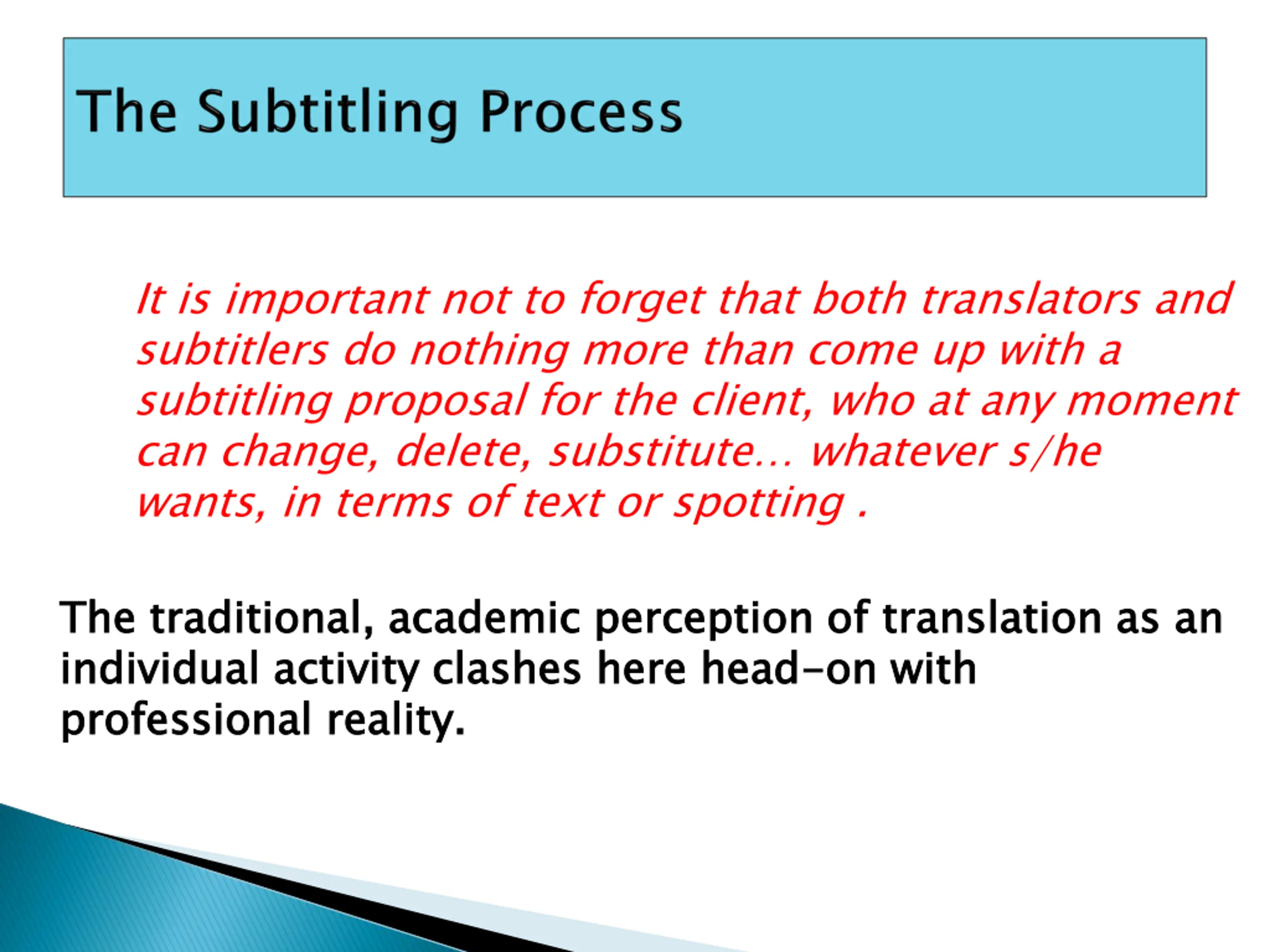 The Subtitling Process

It is important not to forget that both translators and subtitlers do nothing more than come up with a subtitling proposal for the client, who at any moment can change, delete, substitute… whatever s/he wants, in terms of text or spotting .

The traditional, academic perception of translation as an individual activity clashes here head-on with professional reality.